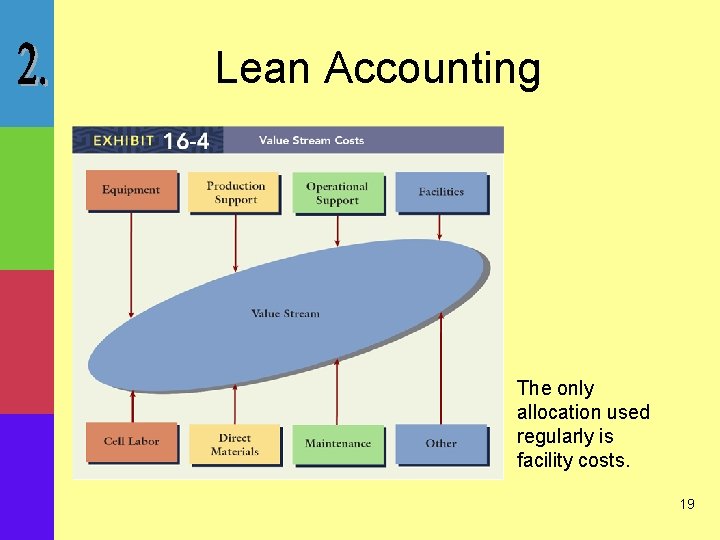 2.

Lean Accounting

EXHIBIT 16-4 Value Stream Costs

Equipment

Production Support

Operational Support

Facilities

Value Stream

Cell Labor

Direct Materials

Maintenance

Other

The only allocation used regularly is facility costs.

19